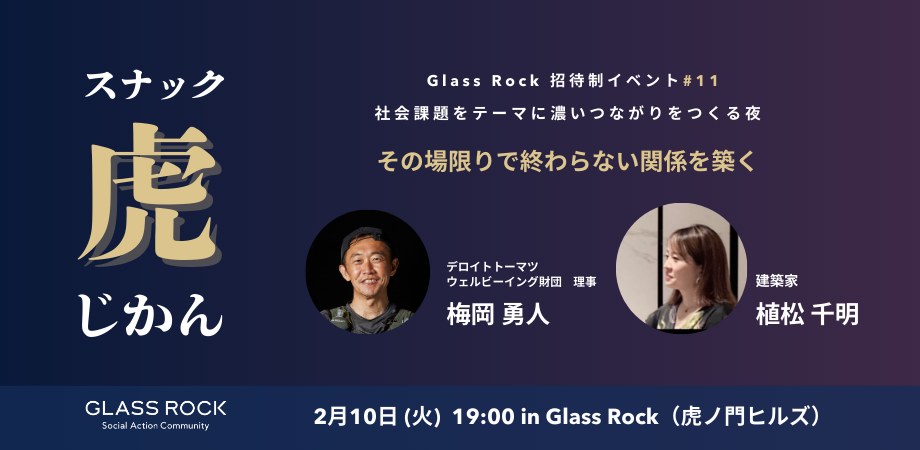 スナック

虎

じかん

Glass Rock 招待制イベント#11

社会課題をテーマに濃いつながりをつくる夜

その場限りで終わらない関係を築く

デロイトトーマツ
ウェルビーイング財団　理事

梅岡 勇人

建築家

植松 千明

GLASS ROCK
Social Action Community

2月10日 (火) 19:00 in Glass Rock（虎ノ門ヒルズ）